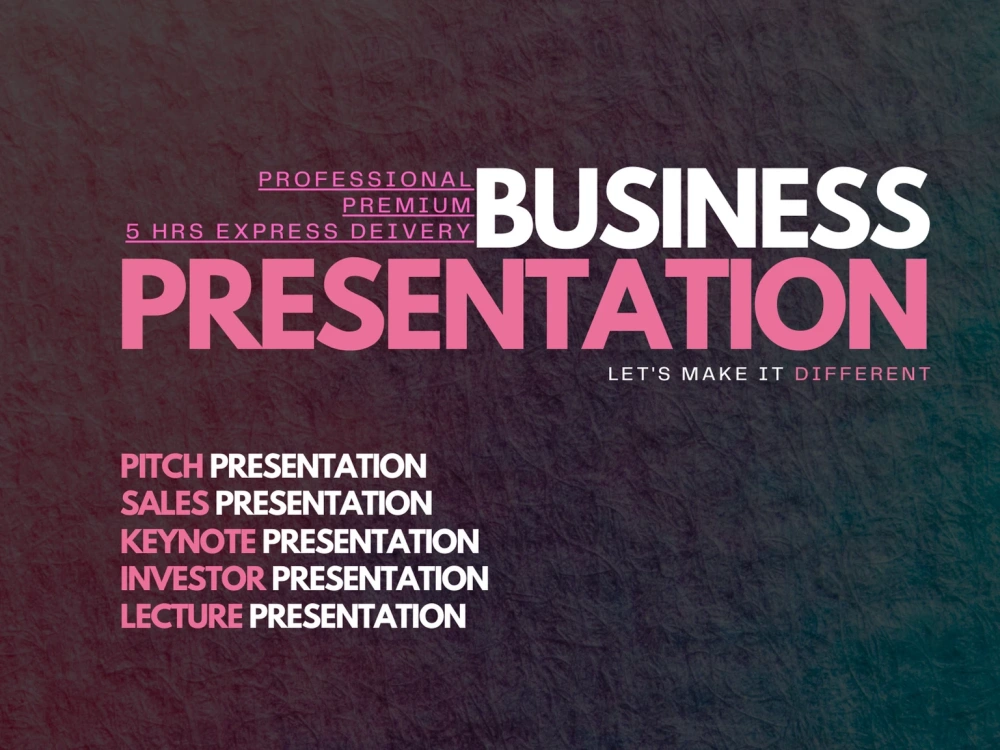 PROFESSIONAL
PREMIUM
5 HRS EXPRESS DEIVERY

BUSINESS
PRESENTATION

LET'S MAKE IT DIFFERENT

PITCH PRESENTATION
SALES PRESENTATION
KEYNOTE PRESENTATION
INVESTOR PRESENTATION
LECTURE PRESENTATION